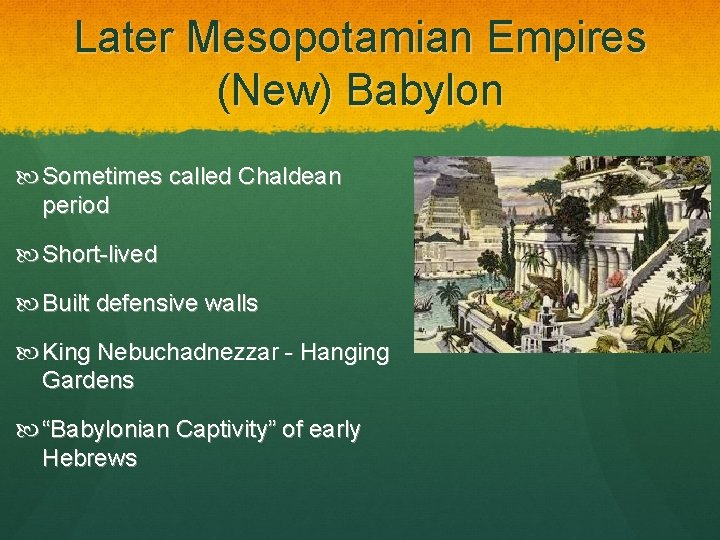 Later Mesopotamian Empires (New) Babylon

Sometimes called Chaldean period

Short-lived

Built defensive walls

King Nebuchadnezzar - Hanging Gardens

“Babylonian Captivity” of early Hebrews